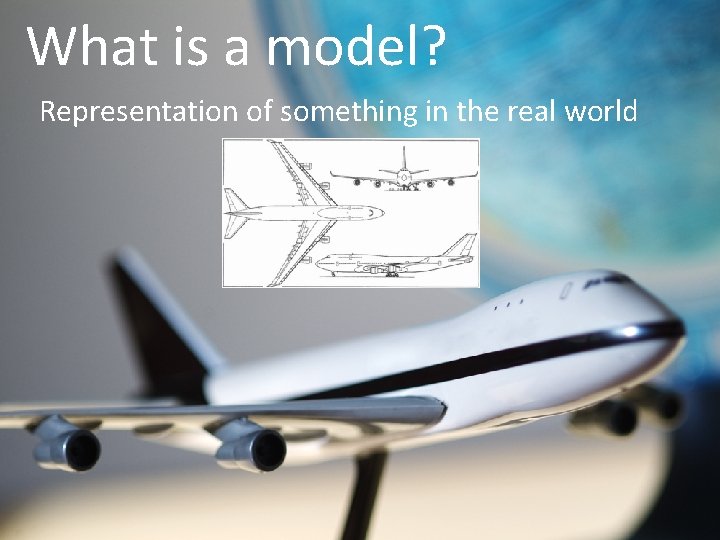 What is a model?

Representation of something in the real world